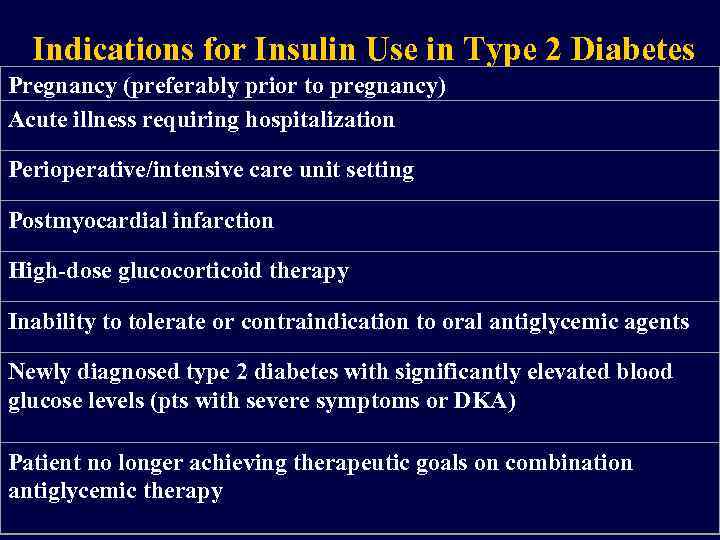 Indications for Insulin Use in Type 2 Diabetes

| Pregnancy (preferably prior to pregnancy) |
|---|
| Acute illness requiring hospitalization |
| Perioperative/intensive care unit setting |
| Postmyocardial infarction |
| High-dose glucocorticoid therapy |
| Inability to tolerate or contraindication to oral antiglycemic agents |
| Newly diagnosed type 2 diabetes with significantly elevated blood glucose levels (pts with severe symptoms or DKA) |
| Patient no longer achieving therapeutic goals on combination antiglycemic therapy |